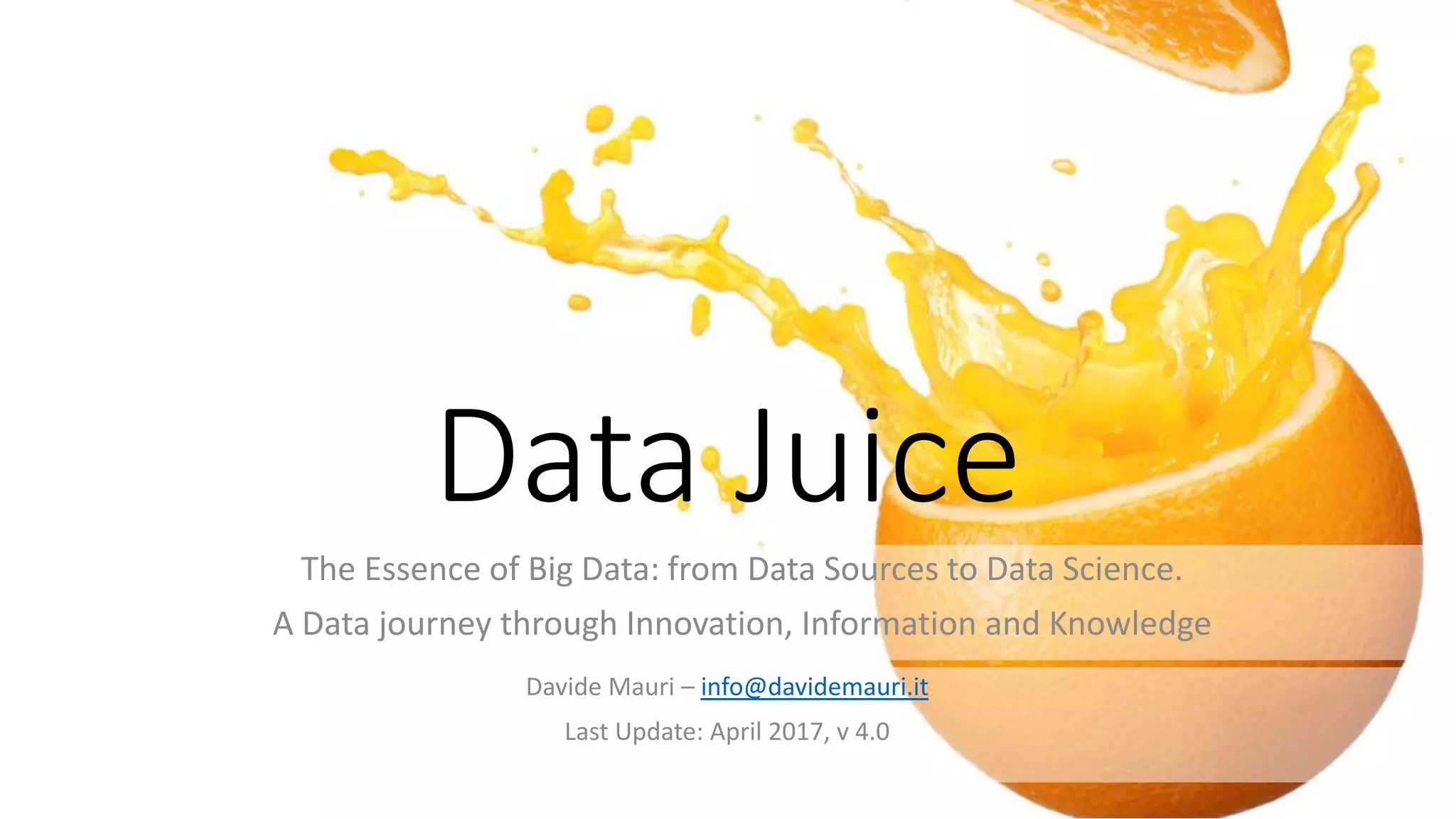 Data Juice

The Essence of Big Data: from Data Sources to Data Science.

A Data journey through Innovation, Information and Knowledge

Davide Mauri – info@davidemauri.it

Last Update: April 2017, v 4.0